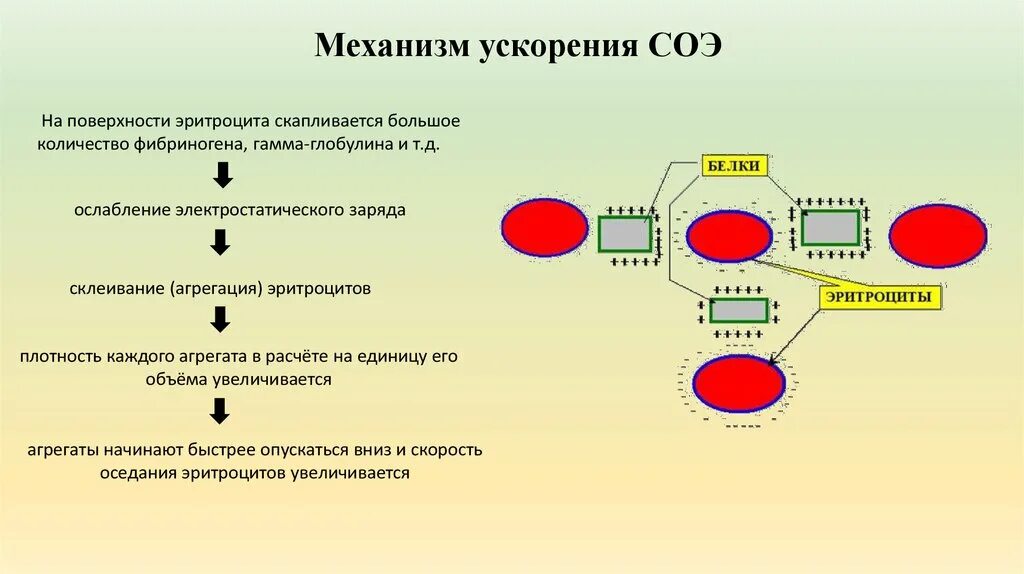 Механизм ускорения СОЭ

На поверхности эритроцита скапливается большое количество фибриногена, гамма-глобулина и т.д.

ослабление электростатического заряда

склеивание (агрегация) эритроцитов

плотность каждого агрегата в расчёте на единицу его объёма увеличивается

агрегаты начинают быстрее опускаться вниз и скорость оседания эритроцитов увеличивается

БЕЛКИ

ЭРИТРОЦИТЫ